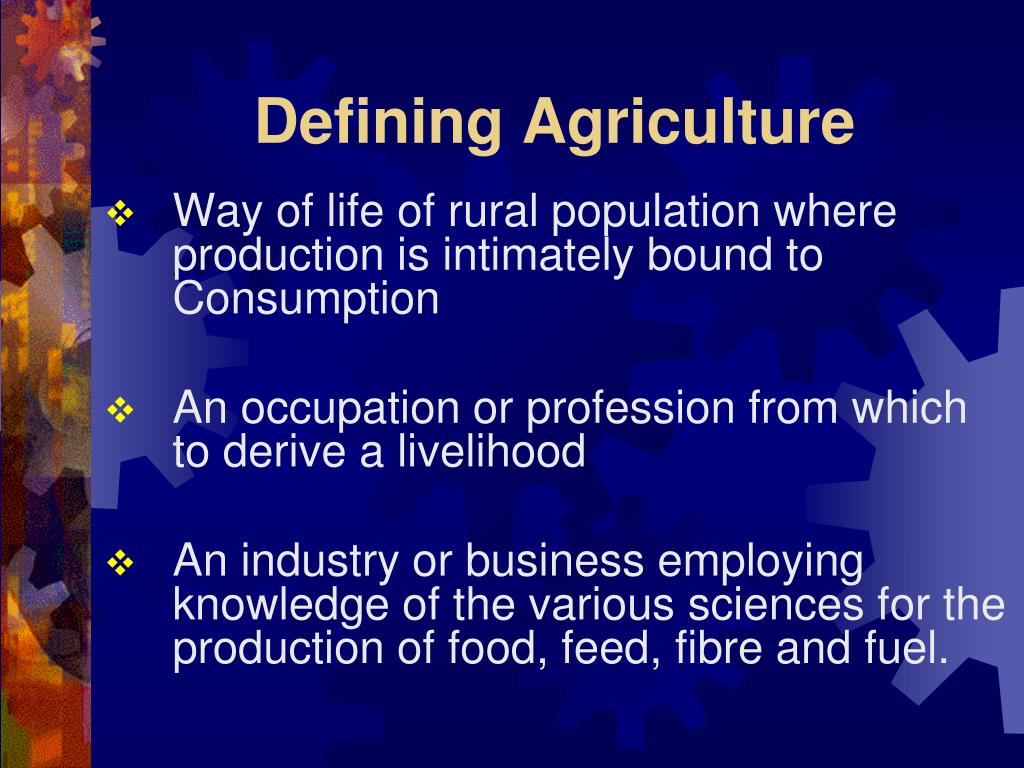 Defining Agriculture

❖ Way of life of rural population where production is intimately bound to Consumption

❖ An occupation or profession from which to derive a livelihood

❖ An industry or business employing knowledge of the various sciences for the production of food, feed, fibre and fuel.